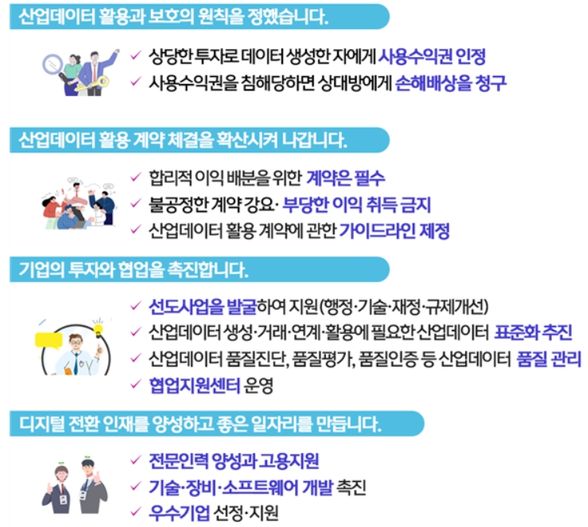 산업데이터 활용과 보호의 원칙을 정했습니다.

✓ 상당한 투자로 데이터 생성한 자에게 사용수익권 인정
✓ 사용수익권을 침해당하면 상대방에게 손해배상을 청구

산업데이터 활용 계약 체결을 확산시켜 나갑니다.

✓ 합리적 이익 배분을 위한 계약은 필수
✓ 불공정한 계약 강요· 부당한 이익 취득 금지
✓ 산업데이터 활용 계약에 관한 가이드라인 제정

기업의 투자와 협업을 촉진합니다.

✓ 선도사업을 발굴하여 지원(행정·기술·재정·규제개선)
✓ 산업데이터 생성·거래·연계·활용에 필요한 산업데이터 표준화 추진
✓ 산업데이터 품질진단, 품질평가, 품질인증 등 산업데이터 품질 관리
✓ 협업지원센터 운영

디지털 전환 인재를 양성하고 좋은 일자리를 만듭니다.

✓ 전문인력 양성과 고용지원
✓ 기술·장비·소프트웨어 개발 촉진
✓ 우수기업 선정·지원